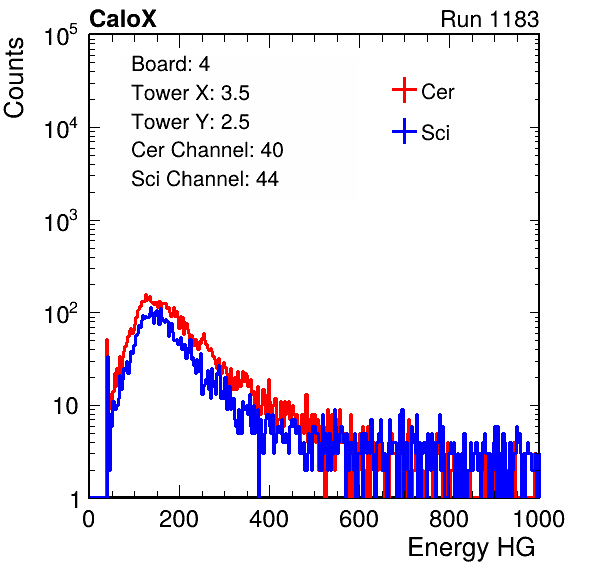 CaloX

Run 1183

Counts

$10^5$

$10^4$

$10^3$

$10^2$

10

1

Board: 4
Tower X: 3.5
Tower Y: 2.5
Cer Channel: 40
Sci Channel: 44

Cer
Sci

0
200
400
600
800
1000

Energy HG